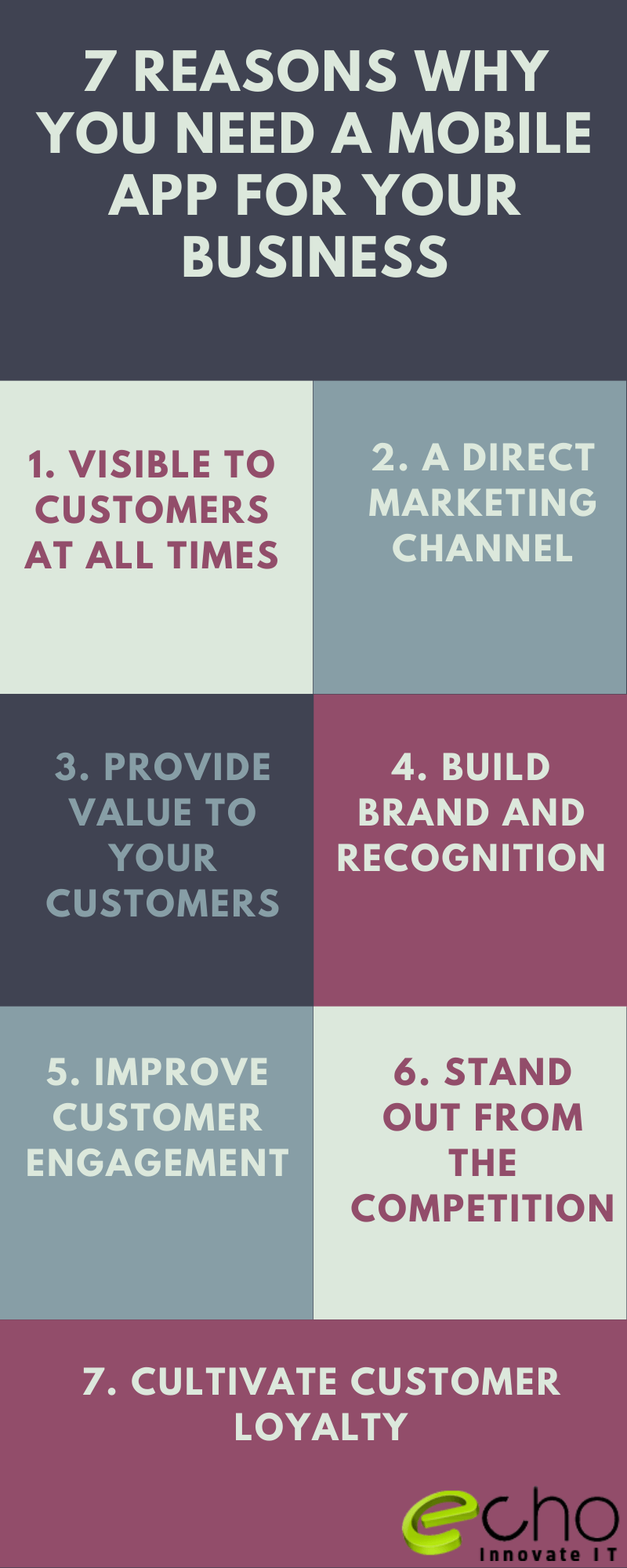 7 REASONS WHY YOU NEED A MOBILE APP FOR YOUR BUSINESS

1. VISIBLE TO CUSTOMERS AT ALL TIMES

2. A DIRECT MARKETING CHANNEL

3. PROVIDE VALUE TO YOUR CUSTOMERS

4. BUILD BRAND AND RECOGNITION

5. IMPROVE CUSTOMER ENGAGEMENT

6. STAND OUT FROM THE COMPETITION

7. CULTIVATE CUSTOMER LOYALTY

echo
Innovate IT